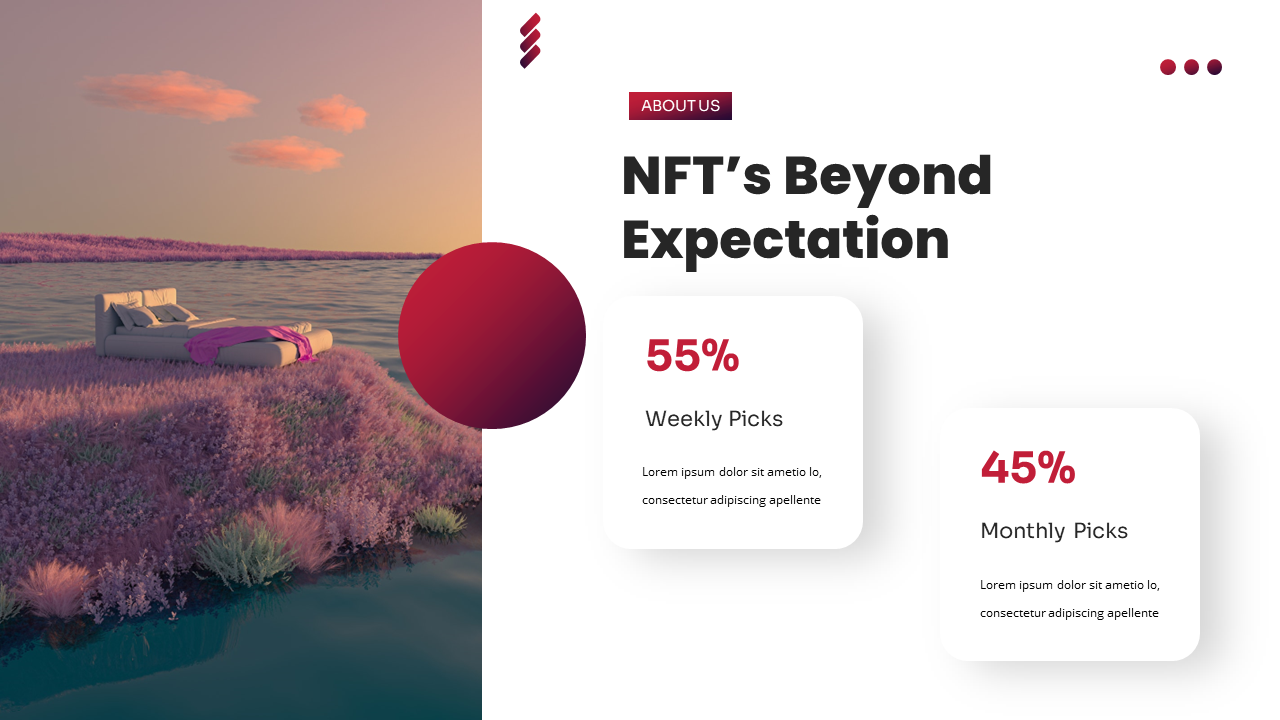 ABOUT US

NFT’s Beyond Expectation

55%

Weekly Picks

Lorem ipsum dolor sit ametio lo, consectetur adipiscing apellente

45%

Monthly Picks

Lorem ipsum dolor sit ametio lo, consectetur adipiscing apellente